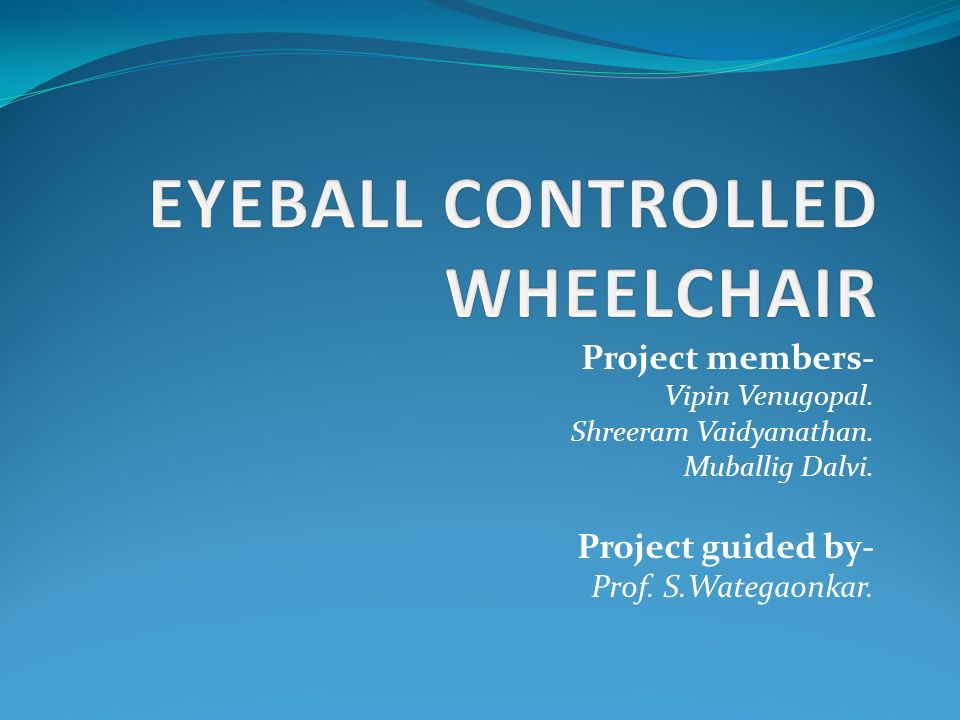 EYEBALL CONTROLLED WHEELCHAIR

Project members-
Vipin Venugopal.
Shreeram Vaidyanathan.
Muballig Dalvi.

Project guided by-
Prof. S.Wategaonkar.